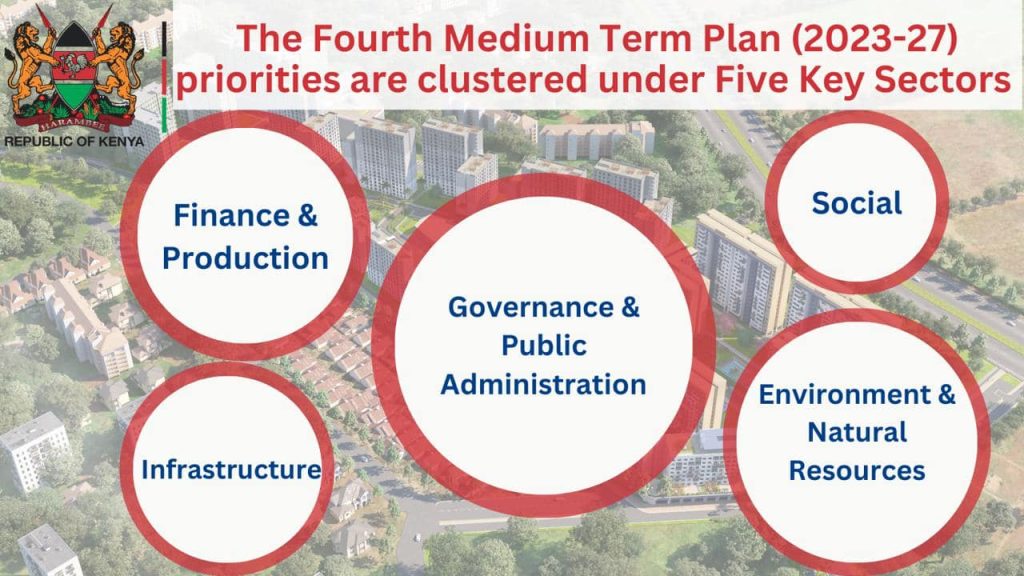 HARAMBEE
REPUBLIC OF KENYA

The Fourth Medium Term Plan (2023-27) priorities are clustered under Five Key Sectors

Finance & Production

Social

Governance & Public Administration

Infrastructure

Environment & Natural Resources